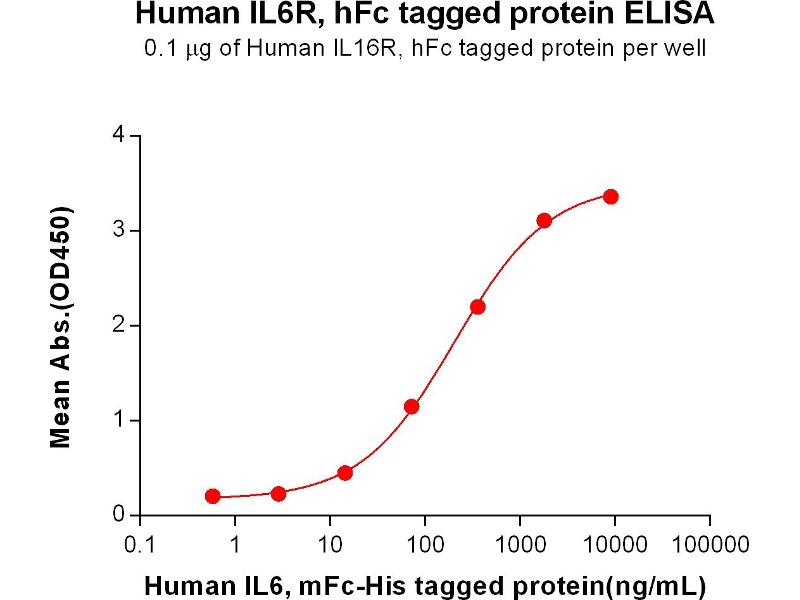 Human IL6R, hFc tagged protein ELISA
0.1 μg of Human IL16R, hFc tagged protein per well

Mean Abs.(OD450)

4
3
2
1
0

0.1 1 10 100 1000 10000 100000

Human IL6, mFc-His tagged protein(ng/mL)